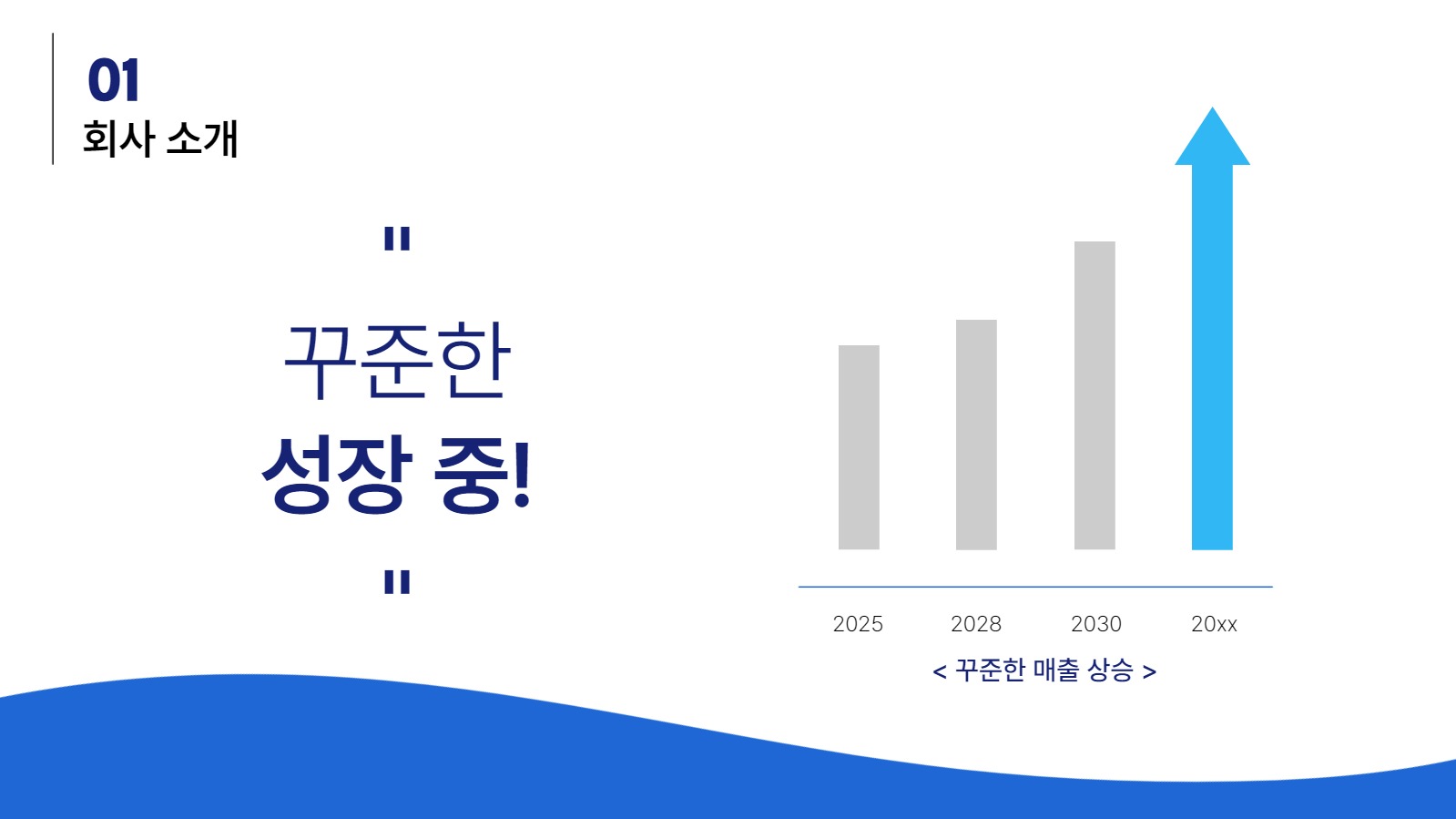 01
회사 소개

"

꾸준한
성장 중!

"

2025
2028
2030
20xx

< 꾸준한 매출 상승 >